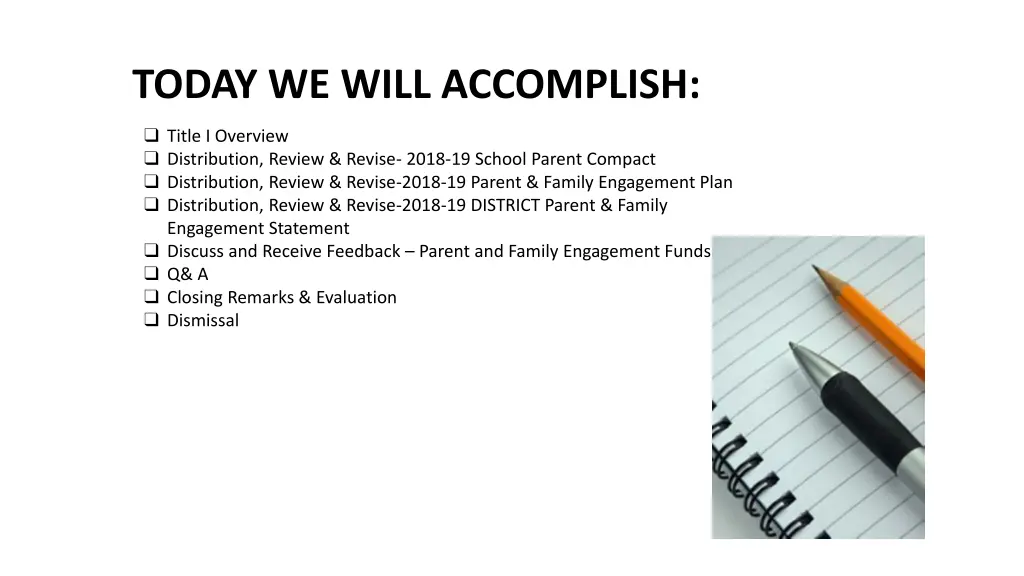 TODAY WE WILL ACCOMPLISH:

❑ Title I Overview
❑ Distribution, Review & Revise- 2018-19 School Parent Compact
❑ Distribution, Review & Revise-2018-19 Parent & Family Engagement Plan
❑ Distribution, Review & Revise-2018-19 DISTRICT Parent & Family Engagement Statement
❑ Discuss and Receive Feedback – Parent and Family Engagement Funds
❑ Q& A
❑ Closing Remarks & Evaluation
❑ Dismissal